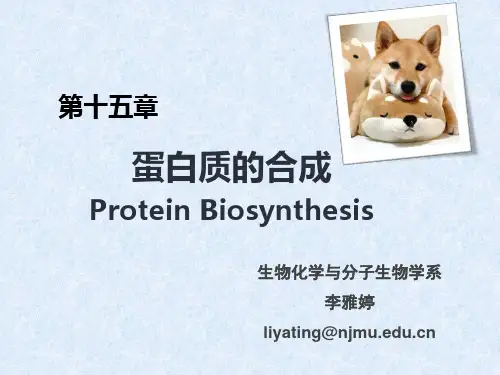 第十五章

蛋白质的合成
Protein Biosynthesis

生物化学与分子生物学系
李雅婷
liyating@njmu.edu.cn